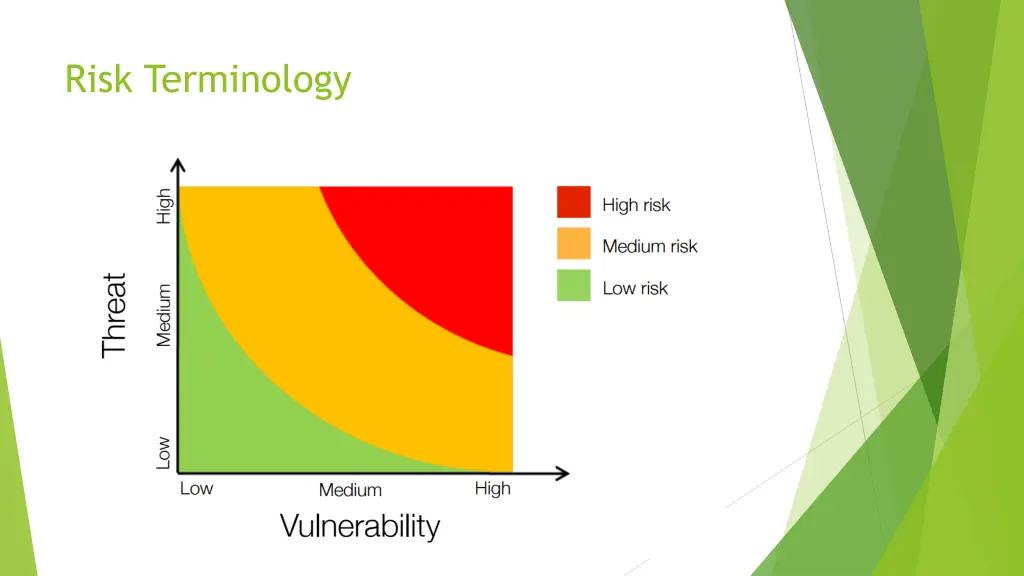 Risk Terminology

Threat

High

Medium

Low

Low

Medium

High

Vulnerability

High risk

Medium risk

Low risk